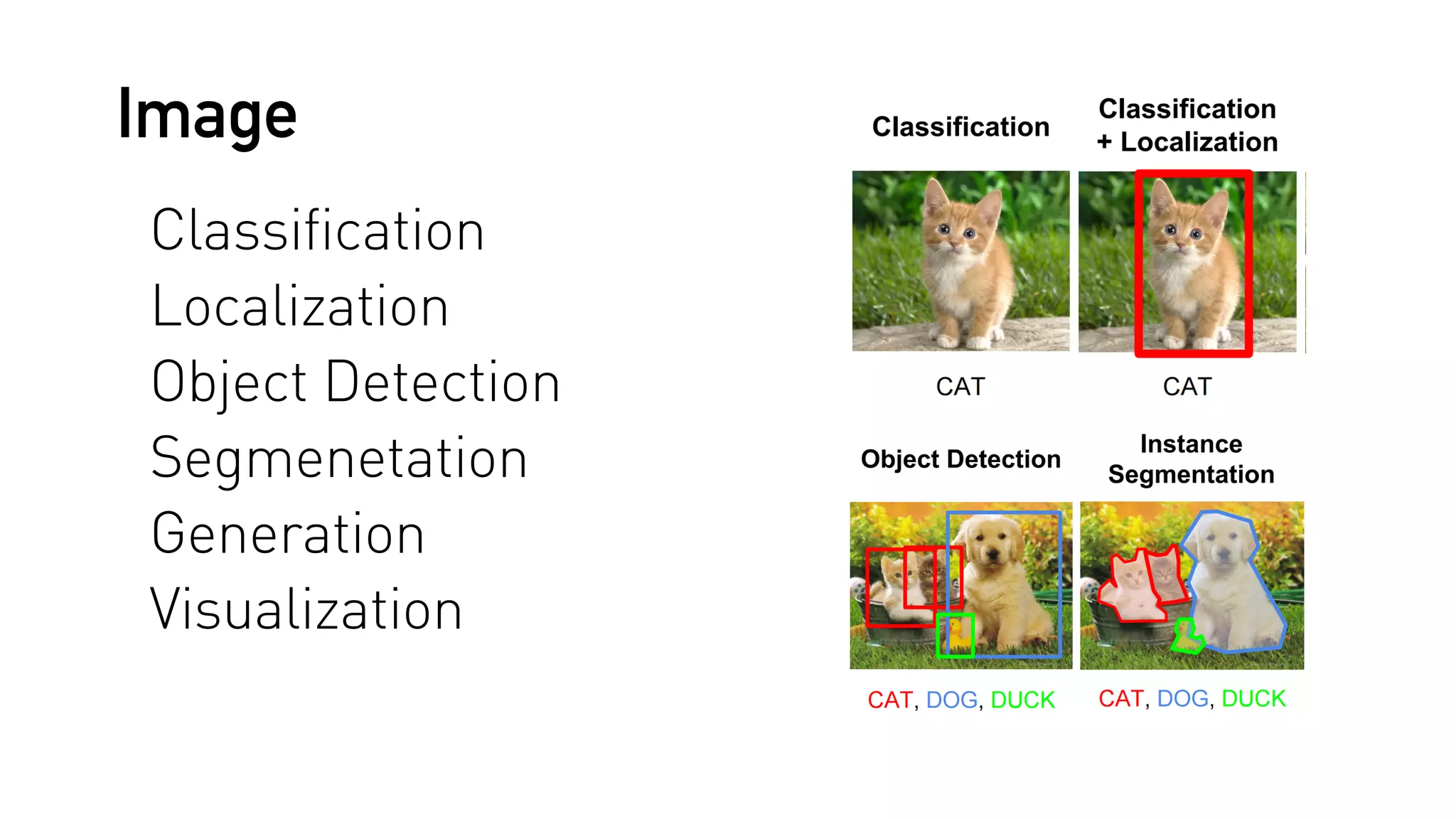 Image

Classification
Localization
Object Detection
Segmenetation
Generation
Visualization

Classification

Classification + Localization

CAT

CAT

Object Detection

Instance Segmentation

CAT, DOG, DUCK

CAT, DOG, DUCK